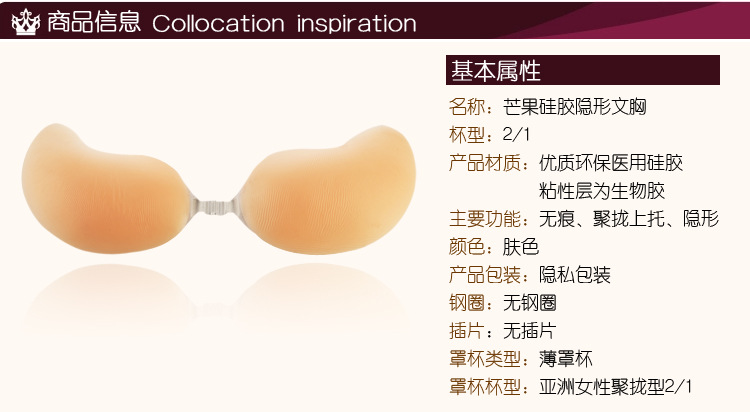 商品信息 Collocation inspiration

基本属性

名称：芒果硅胶隐形文胸
杯型：2/1
产品材质：优质环保医用硅胶
粘性层为生物胶
主要功能：无痕、聚拢上托、隐形
颜色：肤色
产品包装：隐私包装
钢圈：无钢圈
插片：无插片
罩杯类型：薄罩杯
罩杯杯型：亚洲女性聚拢型2/1